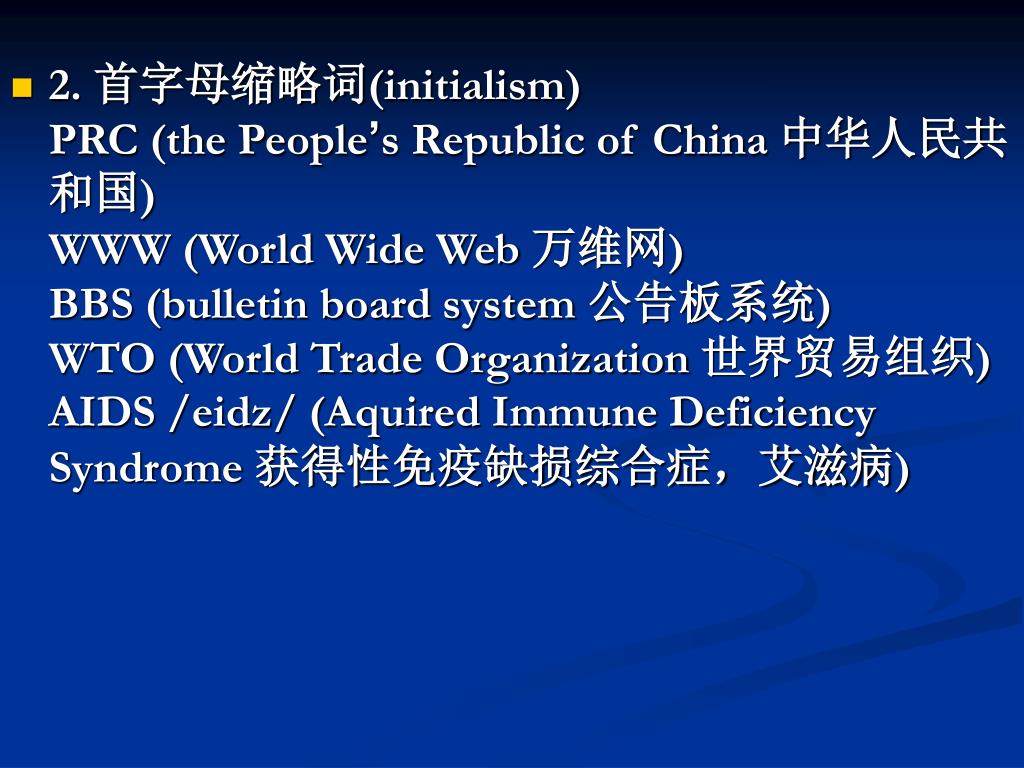 2. 首字母缩略词(initialism)
PRC (the People's Republic of China 中华人民共和国)
WWW (World Wide Web 万维网)
BBS (bulletin board system 公告板系统)
WTO (World Trade Organization 世界贸易组织)
AIDS /eidz/ (Aquired Immune Deficiency Syndrome 获得性免疫缺损综合症，艾滋病)